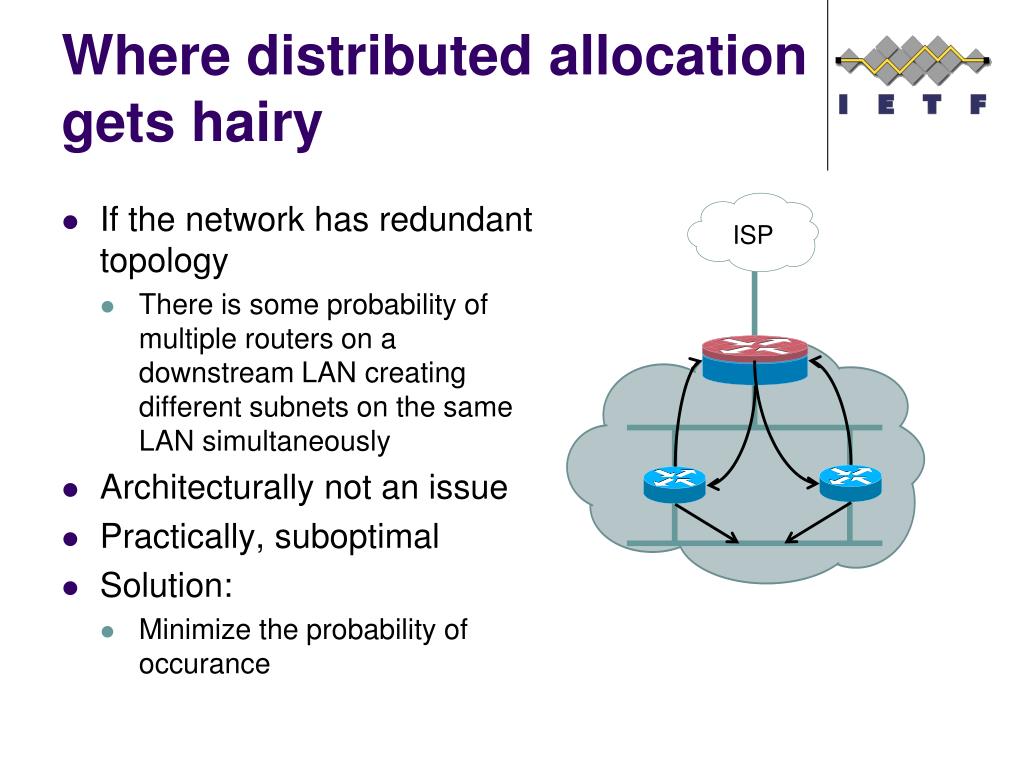 Where distributed allocation gets hairy

I E T F

- If the network has redundant topology
  - There is some probability of multiple routers on a downstream LAN creating different subnets on the same LAN simultaneously
- Architecturally not an issue
- Practically, suboptimal
- Solution:
  - Minimize the probability of occurance

ISP